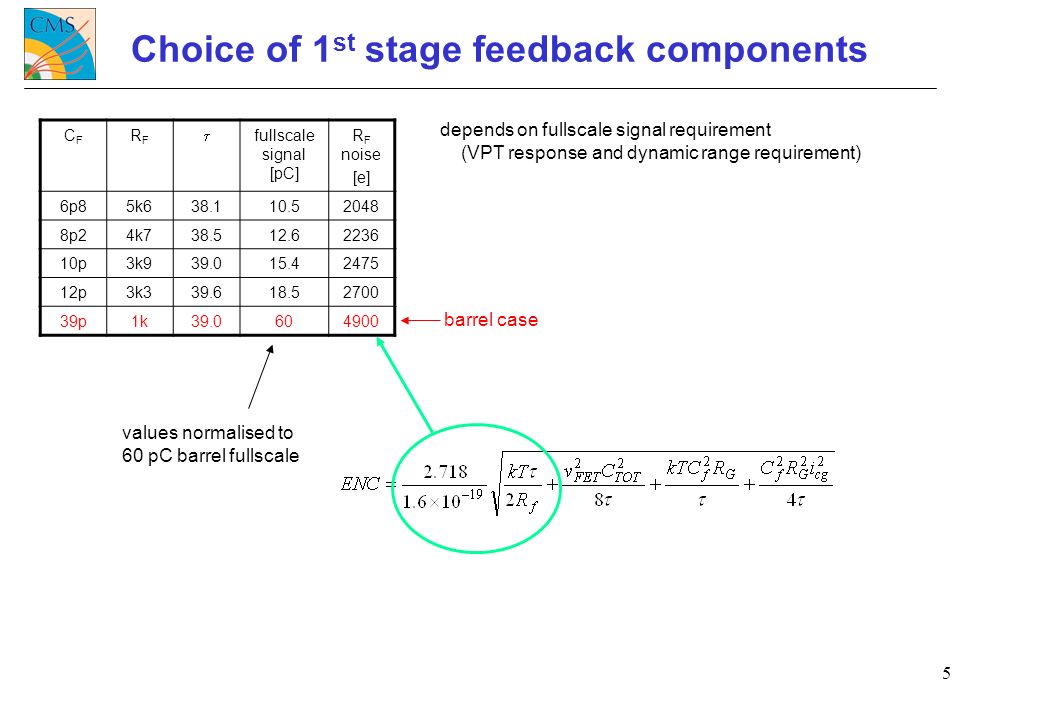 CMS

Choice of 1$^{st}$ stage feedback components

| $C_F$ | $R_F$ | $\tau$ | fullscale signal [pC] | $R_F$ noise [e] |
|---|---|---|---|---|
| 6p8 | 5k6 | 38.1 | 10.5 | 2048 |
| 8p2 | 4k7 | 38.5 | 12.6 | 2236 |
| 10p | 3k9 | 39.0 | 15.4 | 2475 |
| 12p | 3k3 | 39.6 | 18.5 | 2700 |
| 39p | 1k | 39.0 | 60 | 4900 |

depends on fullscale signal requirement
(VPT response and dynamic range requirement)

barrel case

values normalised to
60 pC barrel fullscale

$ENC = \frac{2.718}{1.6 \times 10^{-19}} \sqrt{\frac{kT\tau}{2R_f} + \frac{v_{FET}^2 C_{TOT}^2}{8\tau} + \frac{kTC_f^2 R_G}{\tau} + \frac{C_f^2 R_G^2 i_{cg}^2}{4\tau}}$

5